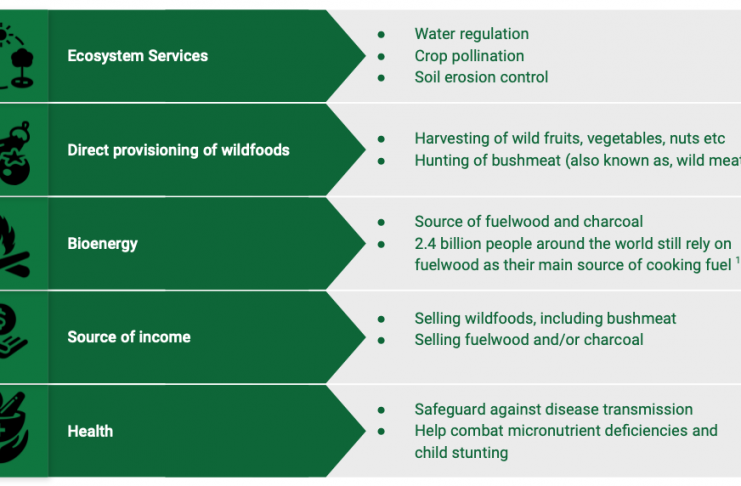 Ecosystem Services

- Water regulation
- Crop pollination
- Soil erosion control

Direct provisioning of wildfoods

- Harvesting of wild fruits, vegetables, nuts etc
- Hunting of bushmeat (also known as, wild meat

Bioenergy

- Source of fuelwood and charcoal
- 2.4 billion people around the world still rely on fuelwood as their main source of cooking fuel $^1$

Source of income

- Selling wildfoods, including bushmeat
- Selling fuelwood and/or charcoal

Health

- Safeguard against disease transmission
- Help combat micronutrient deficiencies and child stunting